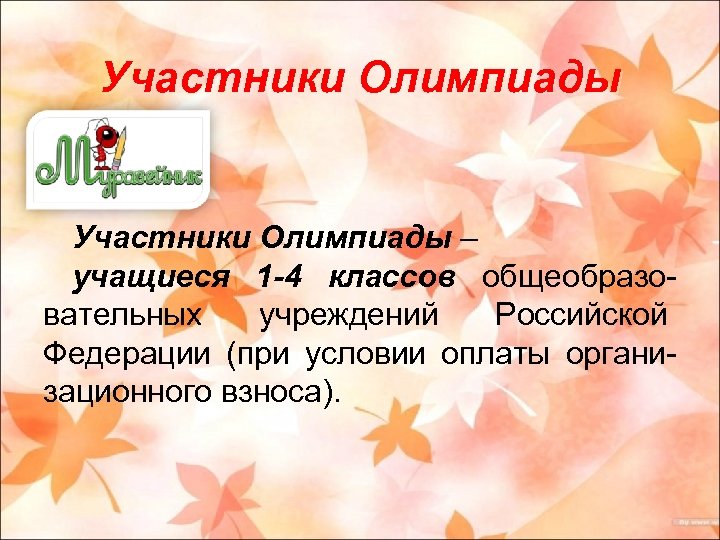 Участники Олимпиады

Муравейник

Участники Олимпиады – учащиеся 1-4 классов общеобразовательных учреждений Российской Федерации (при условии оплаты организационного взноса).